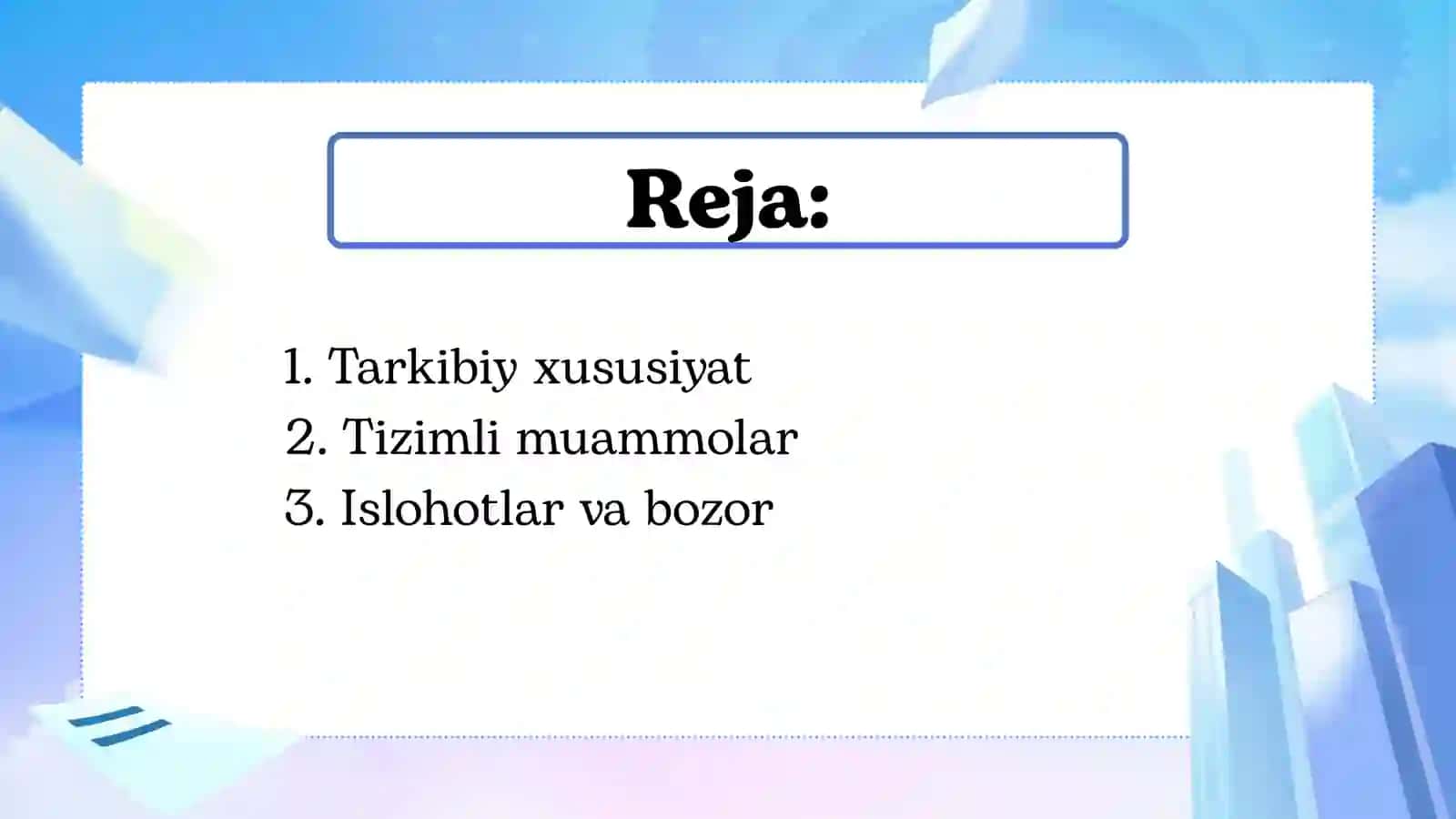 Reja:

1. Tarkibiy xususiyat
2. Tizimli muammolar
3. Islohotlar va bozor